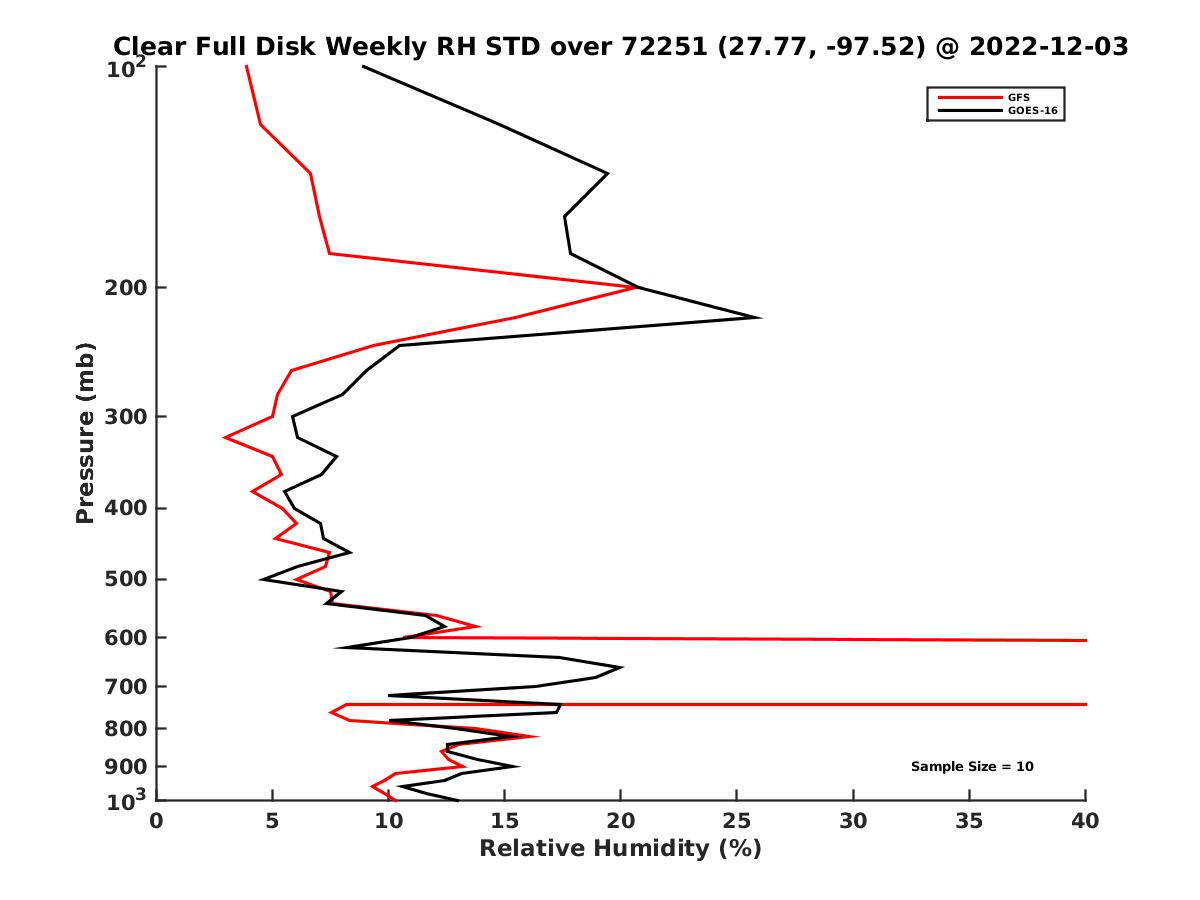 Clear Full Disk Weekly RH STD over 72251 (27.77, -97.52) @ 2022-12-03

GFS
GOES-16

Pressure (mb)

$10^2$
200
300
400
500
600
700
800
900
$10^3$

Sample Size = 10

0
5
10
15
20
25
30
35
40

Relative Humidity (%)